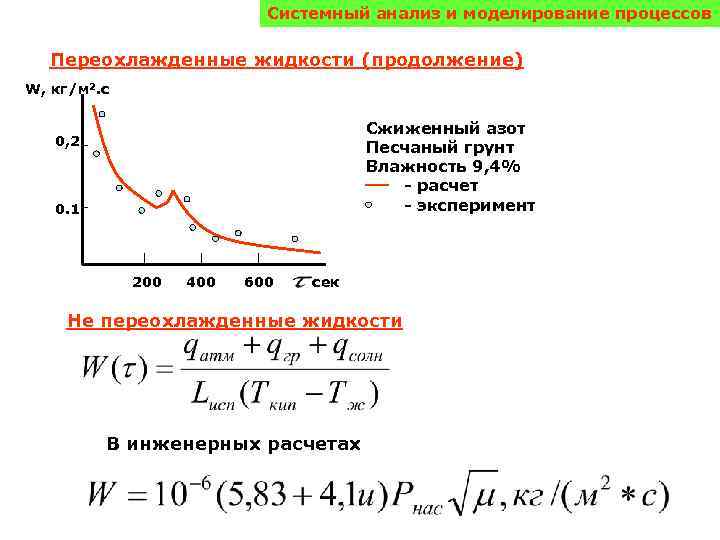 Системный анализ и моделирование процессов

Переохлажденные жидкости (продолжение)

W, кг/м².с

0,2

0.1

200 400 600 $\tau$ сек

Сжиженный азот
Песчаный грунт
Влажность 9,4%
- расчет
- эксперимент

Не переохлажденные жидкости

$W(\tau) = \frac{q_{атм} + q_{гр} + q_{солн}}{L_{исп}(T_{кип} - T_{ж})}$

В инженерных расчетах

$W = 10^{-6}(5,83 + 4,1u)P_{нас}\sqrt{\mu}, кг/(м^2 * с)$